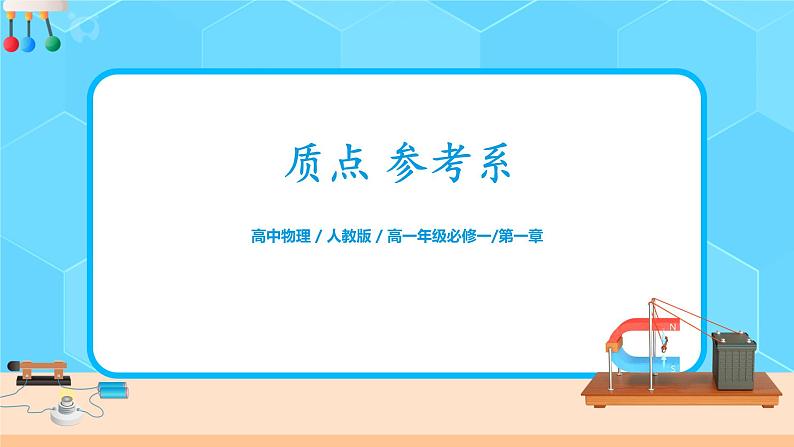 质点 参考系

高中物理 / 人教版 / 高一年级必修一/第一章

N

S